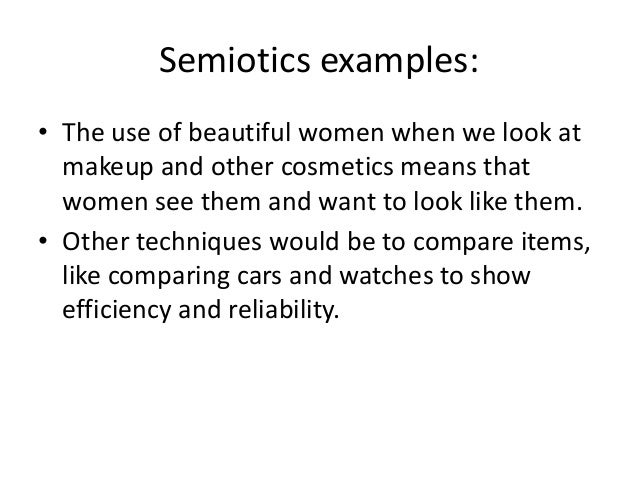 Semiotics examples:

• The use of beautiful women when we look at makeup and other cosmetics means that women see them and want to look like them.
• Other techniques would be to compare items, like comparing cars and watches to show efficiency and reliability.